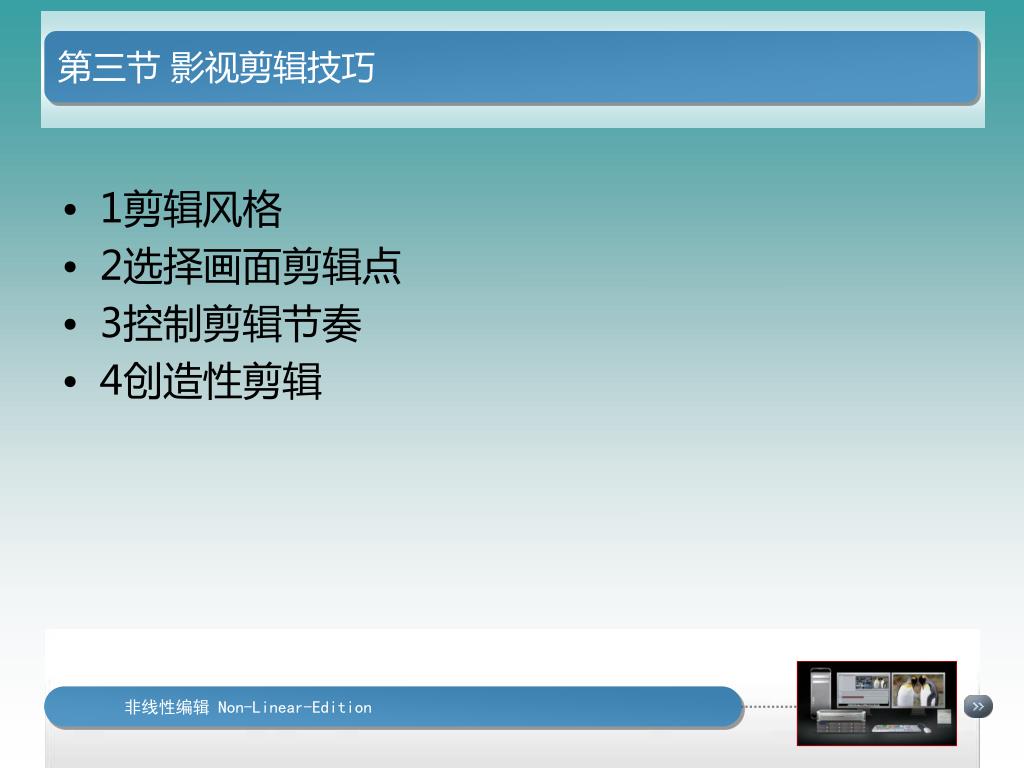 第三节 影视剪辑技巧

• 1剪辑风格
• 2选择画面剪辑点
• 3控制剪辑节奏
• 4创造性剪辑

非线性编辑 Non-Linear-Edition

»